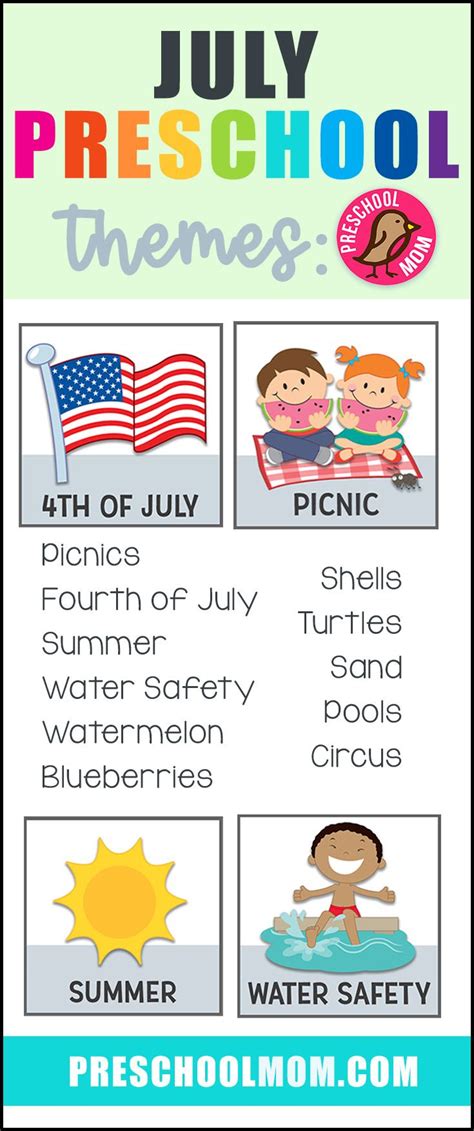 JULY
PRESCHOOL
themes:
PRESCHOOL MOM

4TH OF JULY

PICNIC

Picnics
Fourth of July
Summer
Water Safety
Watermelon
Blueberries

Shells
Turtles
Sand
Pools
Circus

SUMMER

WATER SAFETY

PRESCHOOLMOM.COM